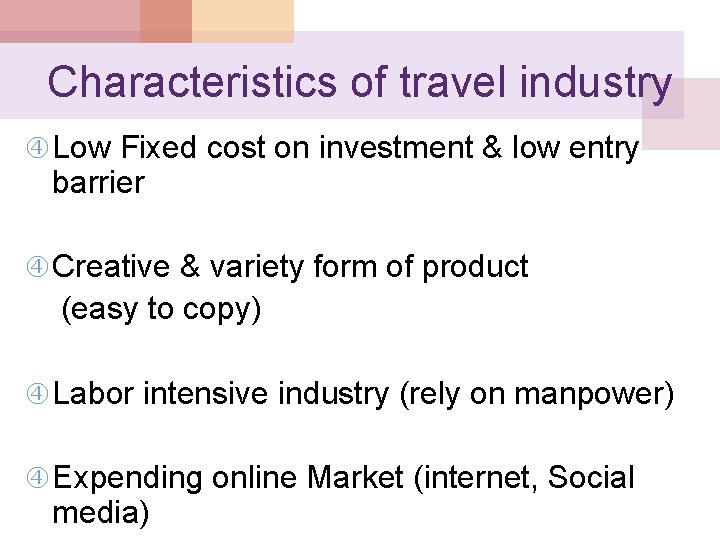 Characteristics of travel industry

④ Low Fixed cost on investment & low entry barrier

④ Creative & variety form of product (easy to copy)

④ Labor intensive industry (rely on manpower)

④ Expending online Market (internet, Social media)